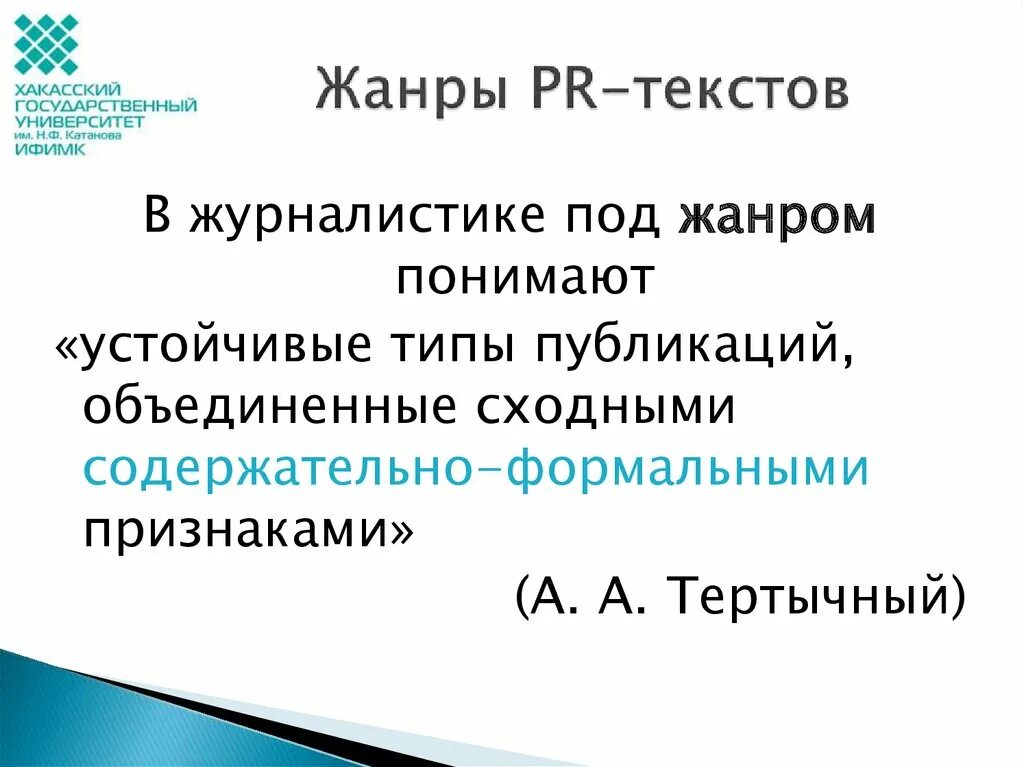 ХАКАССКИЙ ГОСУДАРСТВЕННЫЙ УНИВЕРСИТЕТ им. Н.Ф. Катанова ИФИМК

Жанры PR-текстов

В журналистике под жанром понимают «устойчивые типы публикаций, объединенные сходными содержательно-формальными признаками»

(А. А. Тертычный)